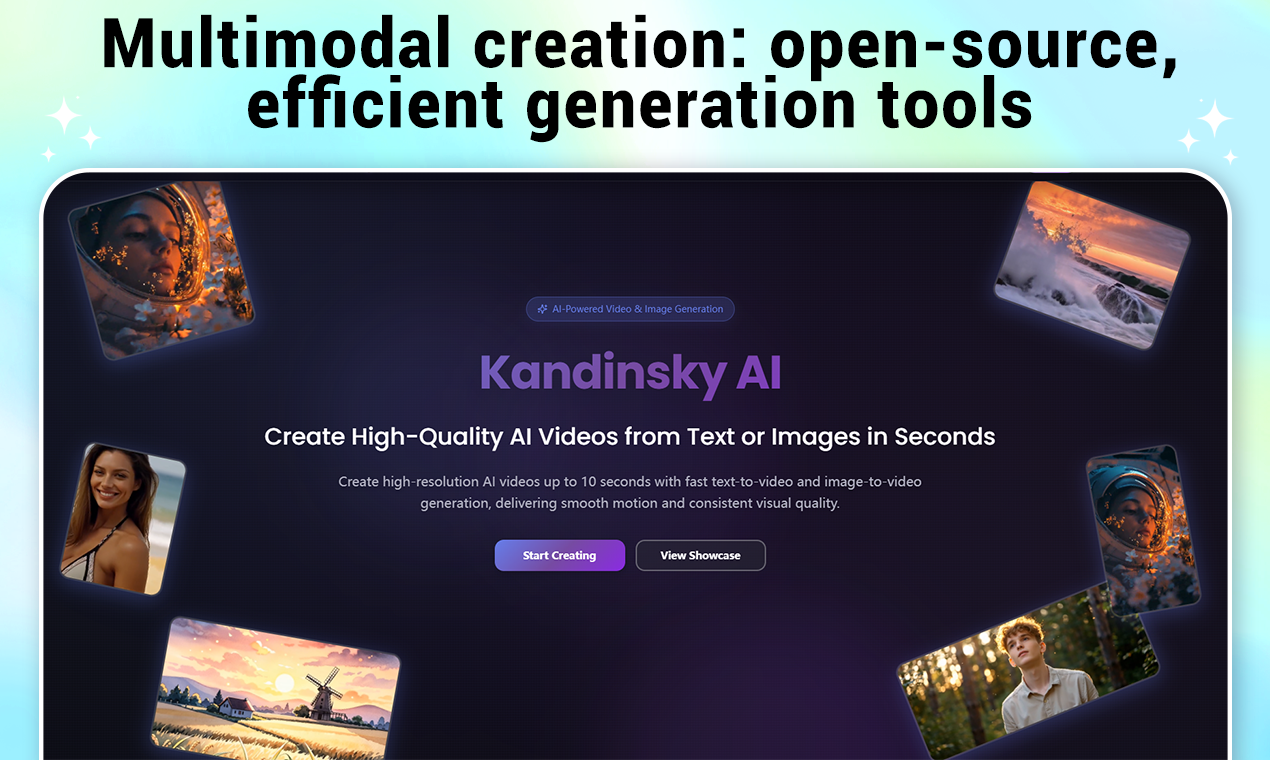 Multimodal creation: open-source, efficient generation tools

AI-Powered Video & Image Generation

Kandinsky AI

Create High-Quality AI Videos from Text or Images in Seconds

Create high-resolution AI videos up to 10 seconds with fast text-to-video and image-to-video generation, delivering smooth motion and consistent visual quality.

Start Creating

View Showcase